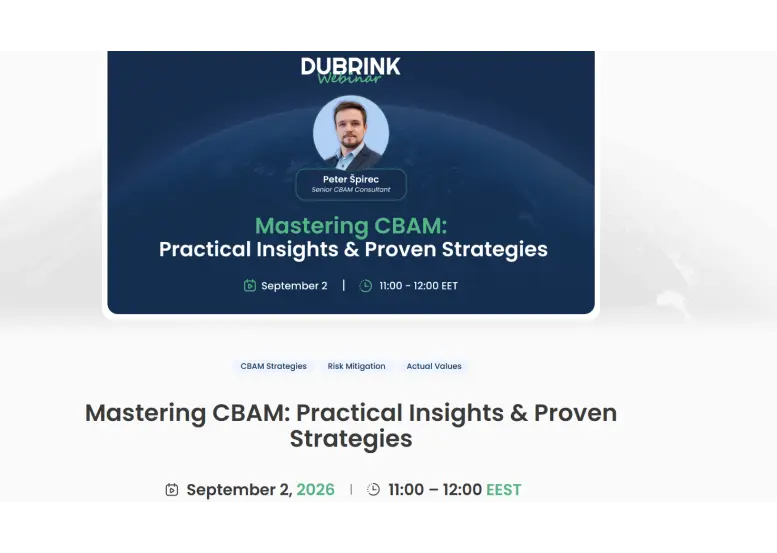 DUBRINK
Webinar

Peter Špirec
Senior CBAM Consultant

Mastering CBAM:
Practical Insights & Proven Strategies

September 2 | 11:00 - 12:00 EET

CBAM Strategies Risk Mitigation Actual Values

Mastering CBAM: Practical Insights & Proven Strategies

September 2, 2026 | 11:00 – 12:00 EEST